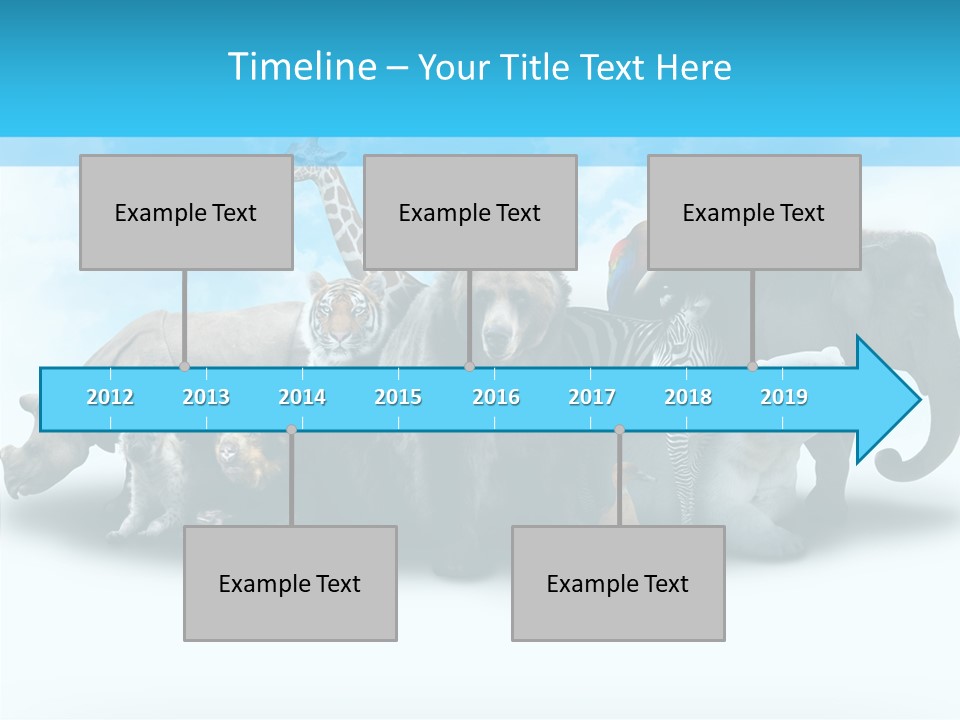 Timeline – Your Title Text Here

Example Text

Example Text

Example Text

2012 2013 2014 2015 2016 2017 2018 2019

Example Text

Example Text